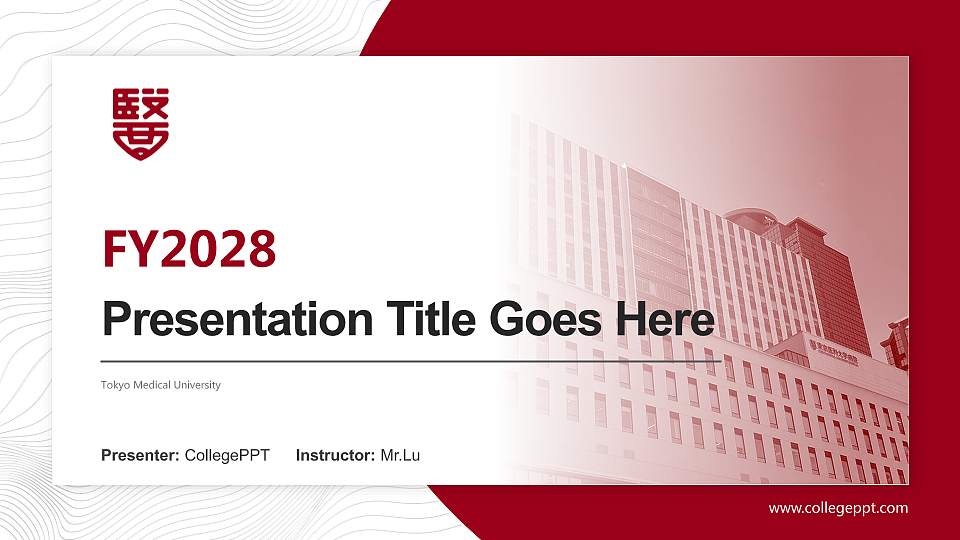 醫

FY2028

Presentation Title Goes Here

Tokyo Medical University

Presenter: CollegePPT Instructor: Mr.Lu

www.collegeppt.com